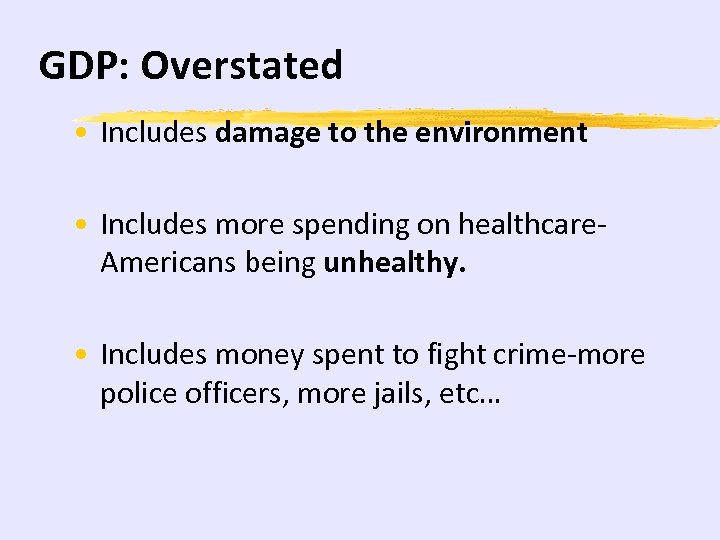 GDP: Overstated

• Includes damage to the environment

• Includes more spending on healthcare-Americans being unhealthy.

• Includes money spent to fight crime-more police officers, more jails, etc…